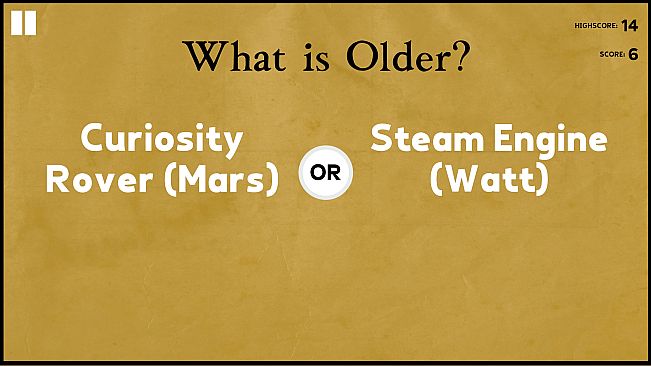 HIGHSCORE: 14
SCORE: 6

What is Older?

Curiosity Rover (Mars)

OR

Steam Engine (Watt)